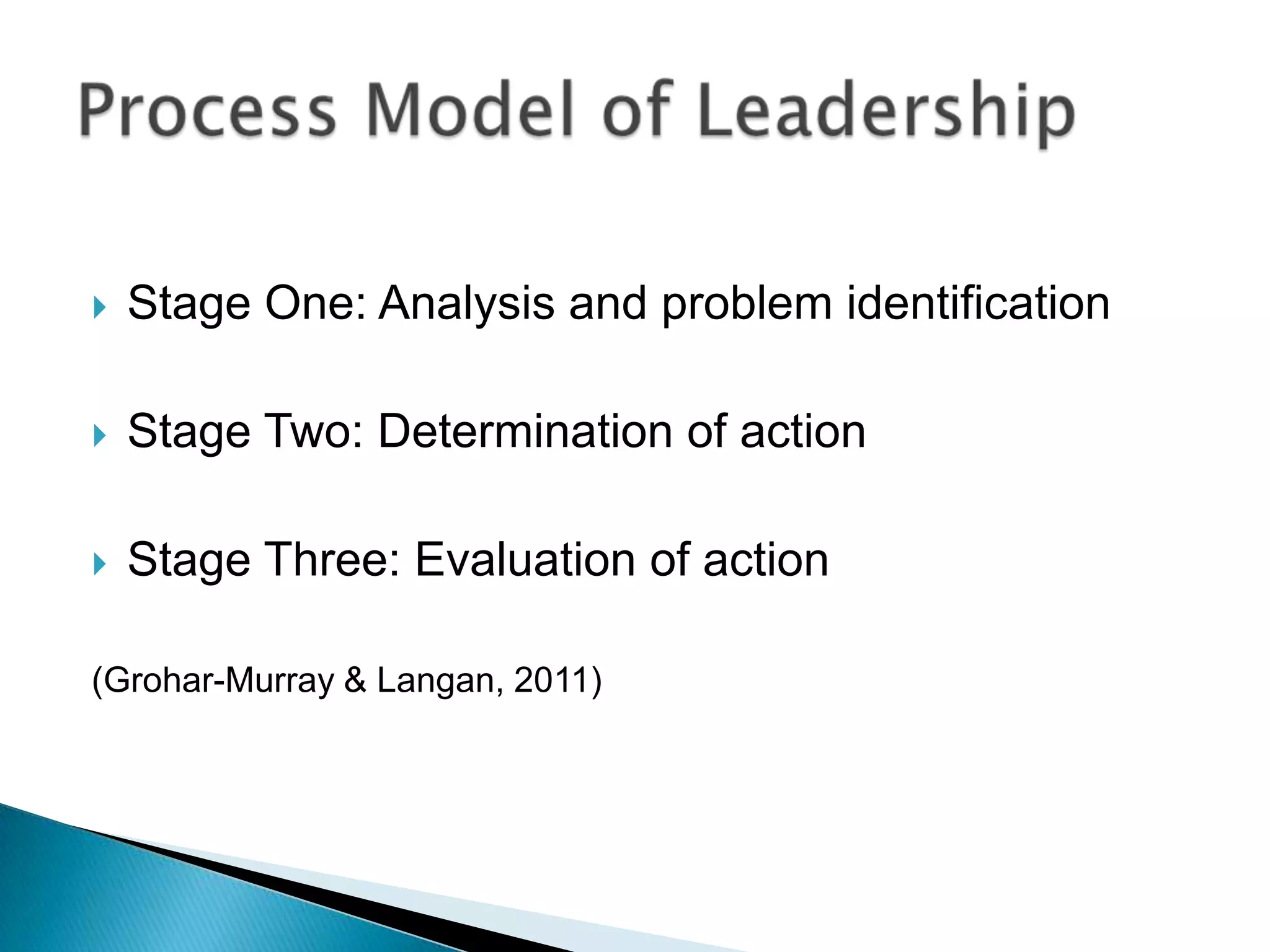 Process Model of Leadership

Stage One: Analysis and problem identification

Stage Two: Determination of action

Stage Three: Evaluation of action

(Grohar-Murray & Langan, 2011)